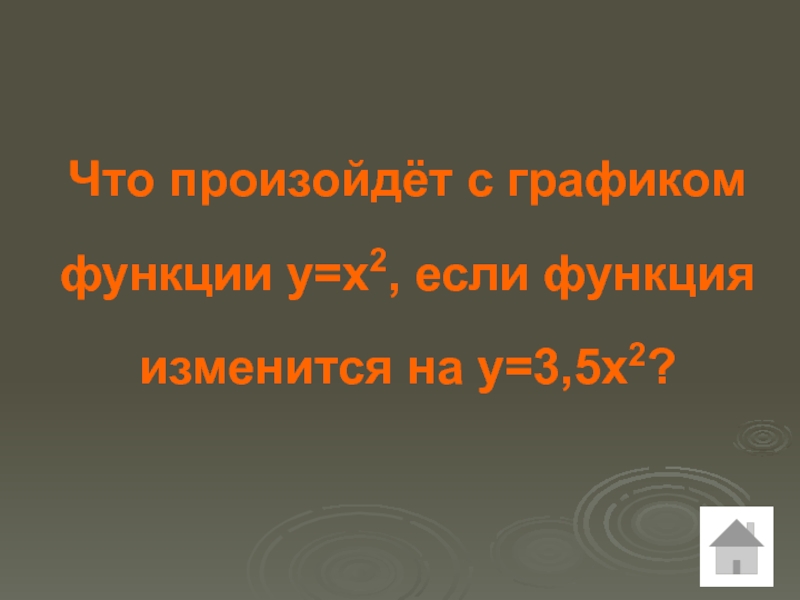 Что произойдёт с графиком функции $y=x^2$, если функция изменится на $y=3,5x^2$?